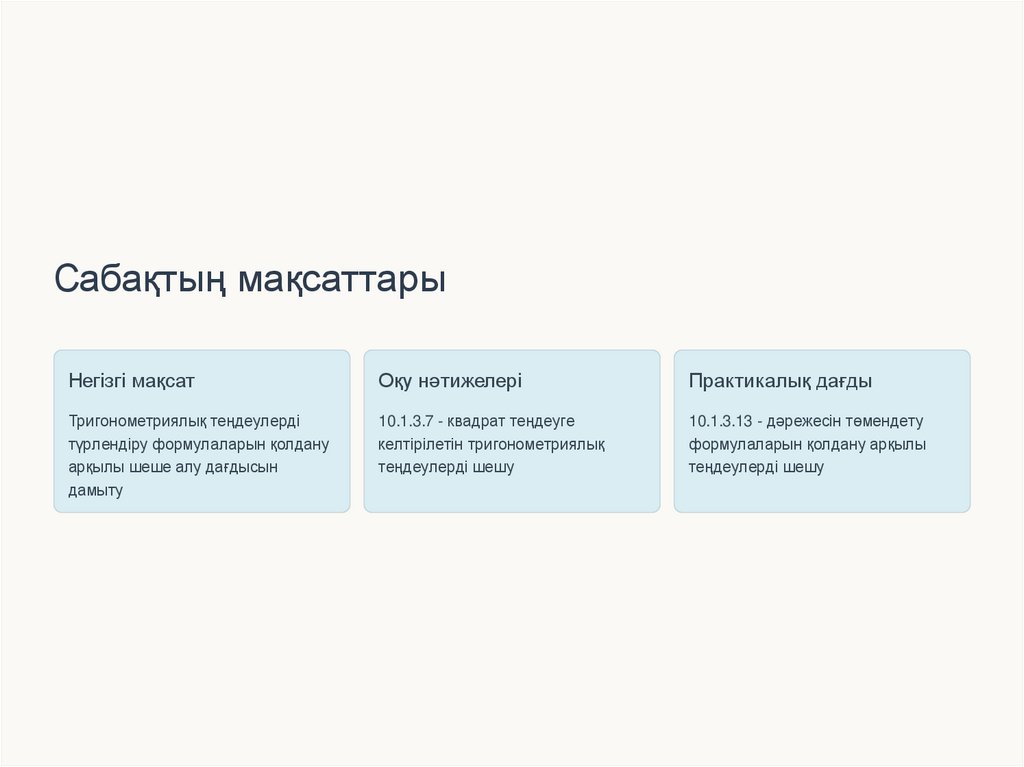 Сабақтың мақсаттары

Негізгі мақсат

Тригонометриялық теңдеулерді түрлендіру формулаларын қолдану арқылы шеше алу дағдысын дамыту

Оқу нәтижелері

10.1.3.7 - квадрат теңдеуге келтірілетін тригонометриялық теңдеулерді шешу

Практикалық дағды

10.1.3.13 - дәрежесін төмендету формулаларын қолдану арқылы теңдеулерді шешу